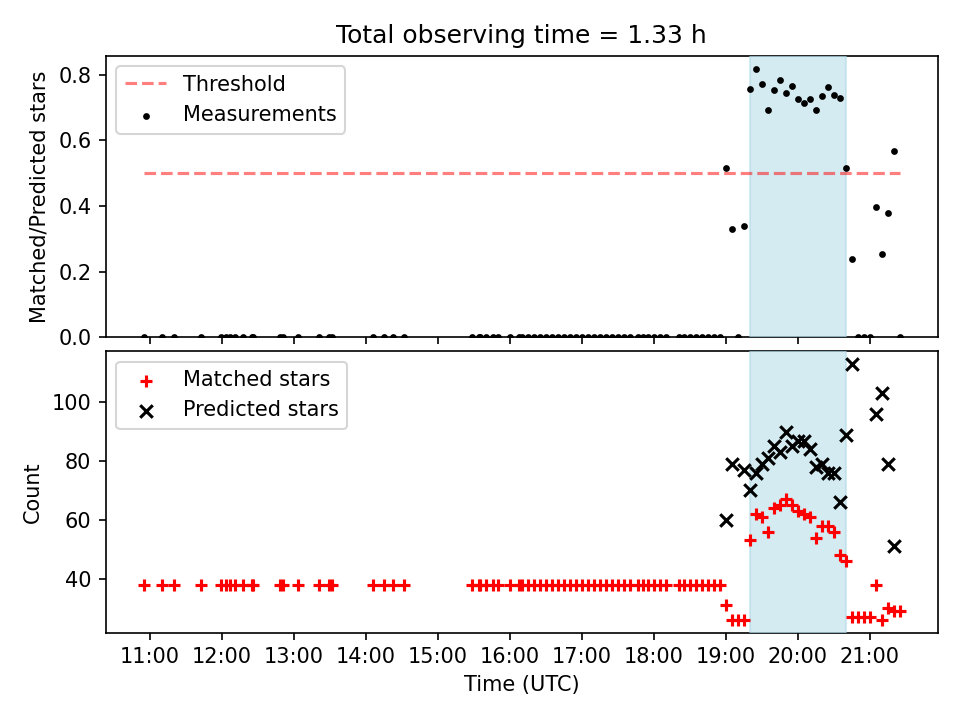 Total observing time = 1.33 h

Threshold
Measurements

Matched/Predicted stars

0.8
0.6
0.4
0.2
0.0

Matched stars
Predicted stars

Count

100
80
60
40

11:00 12:00 13:00 14:00 15:00 16:00 17:00 18:00 19:00 20:00 21:00

Time (UTC)